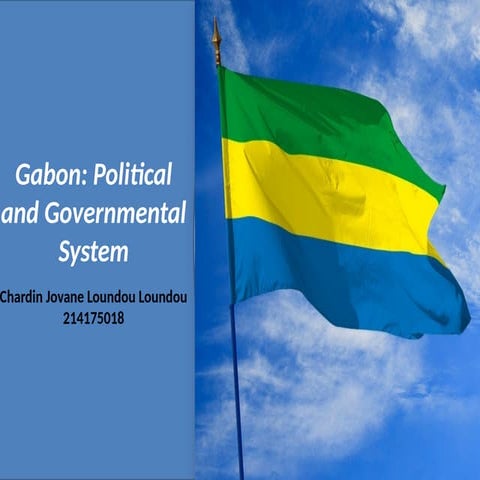 Gabon: Political and Governmental System

Chardin Jovane Loundou Loundou
214175018